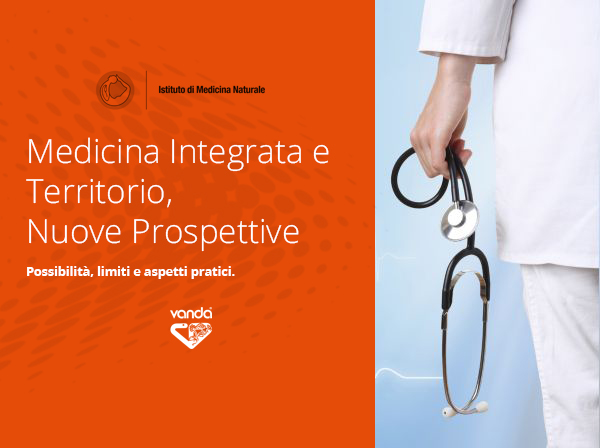 Istituto di Medicina Naturale

Medicina Integrata e Territorio, Nuove Prospettive

Possibilità, limiti e aspetti pratici.

vanda